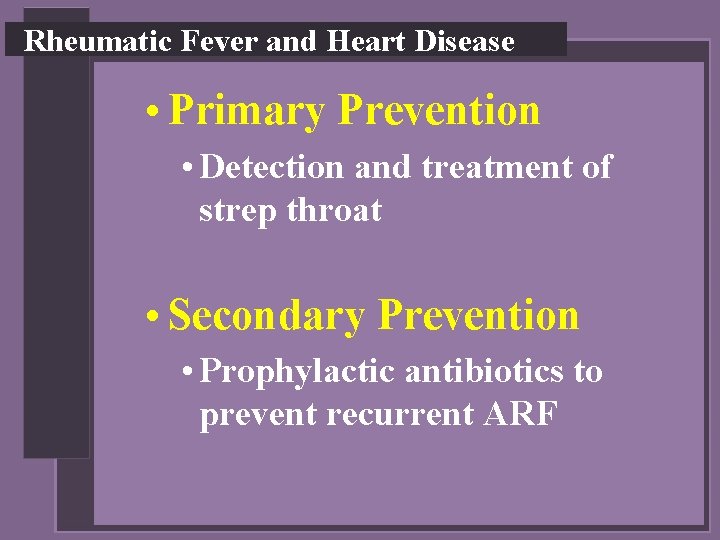 Rheumatic Fever and Heart Disease

• Primary Prevention

• Detection and treatment of strep throat

• Secondary Prevention

• Prophylactic antibiotics to prevent recurrent ARF